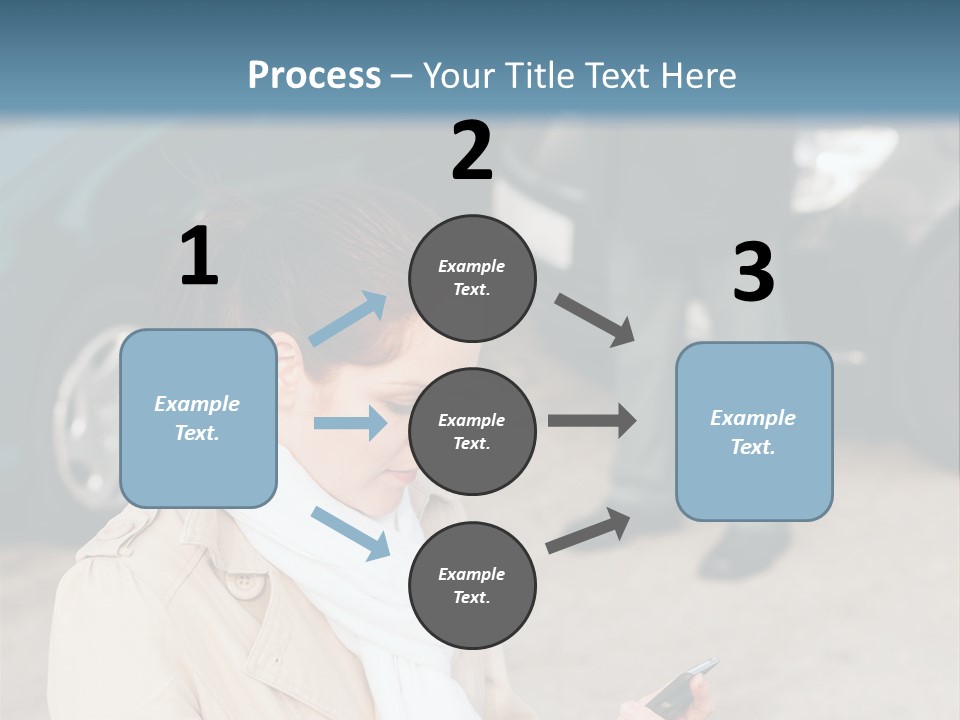 Process – Your Title Text Here

1

Example Text.

2

Example Text.

Example Text.

Example Text.

3

Example Text.